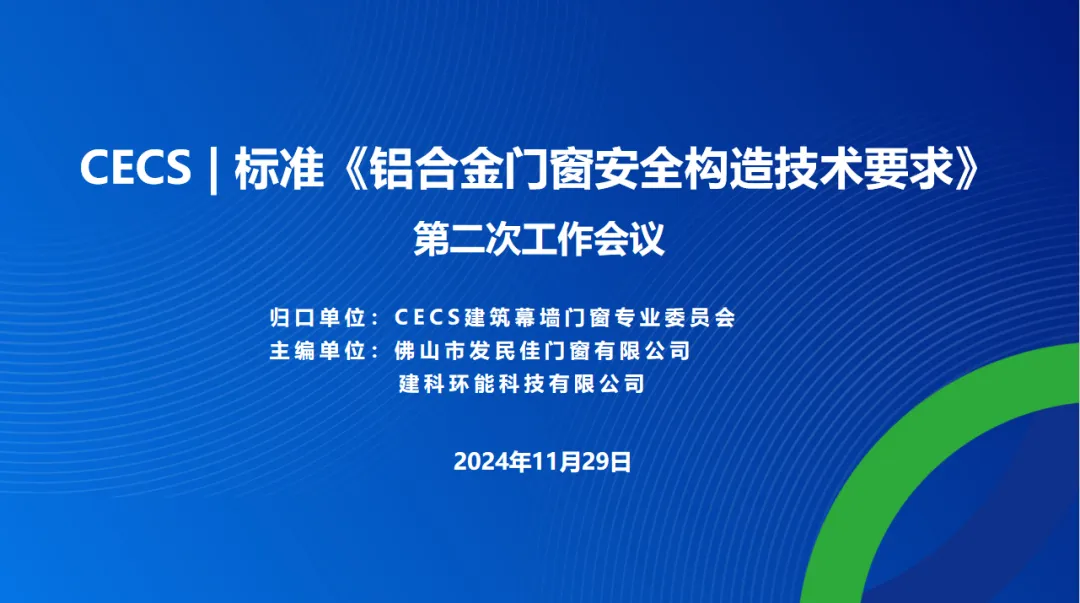 CECS | 标准《铝合金门窗安全构造技术要求》

第二次工作会议

归口单位：CECS建筑幕墙门窗专业委员会
主编单位：佛山市发民佳门窗有限公司
建科环能科技有限公司

2024年11月29日